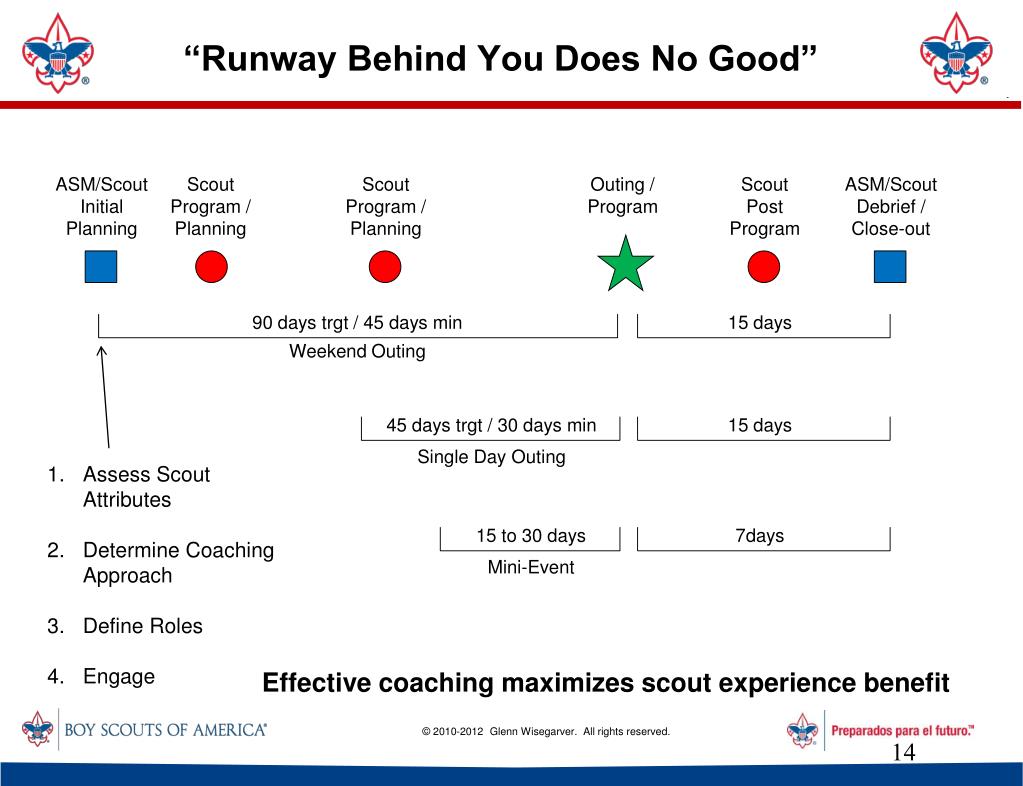 “Runway Behind You Does No Good”

ASM/Scout Initial Planning

Scout Program / Planning

Scout Program / Planning

Outing / Program

Scout Post Program

ASM/Scout Debrief / Close-out

90 days trgt / 45 days min

15 days

Weekend Outing

45 days trgt / 30 days min

15 days

Single Day Outing

15 to 30 days

7days

Mini-Event

1. Assess Scout Attributes

2. Determine Coaching Approach

3. Define Roles

4. Engage

Effective coaching maximizes scout experience benefit

BOY SCOUTS OF AMERICA®

© 2010-2012 Glenn Wisegarver. All rights reserved.

Preparados para el futuro.™

14